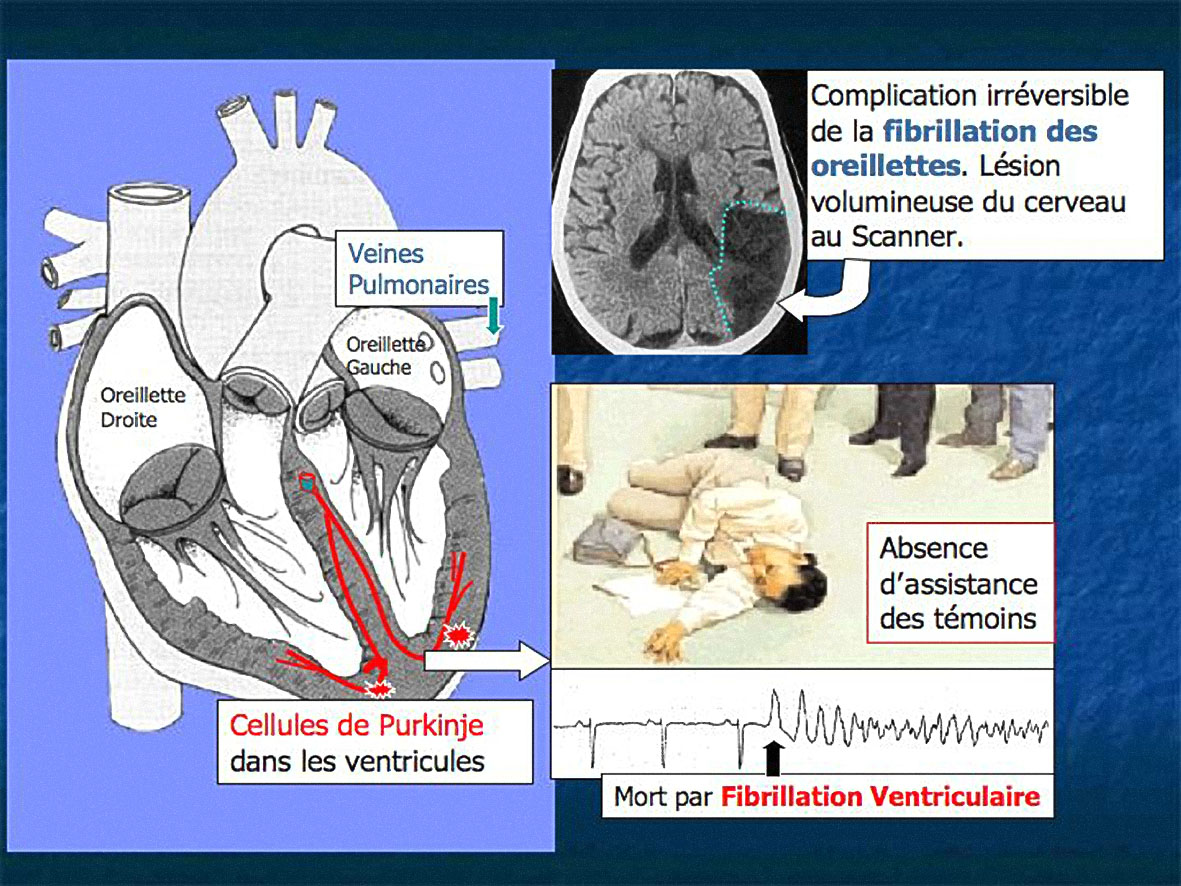 Veines Pulmonaires

Oreillette Gauche

Oreillette Droite

Cellules de Purkinje dans les ventricules

Complication irréversible de la fibrillation des oreillettes. Lésion volumineuse du cerveau au Scanner.

Absence d'assistance des témoins

Mort par Fibrillation Ventriculaire